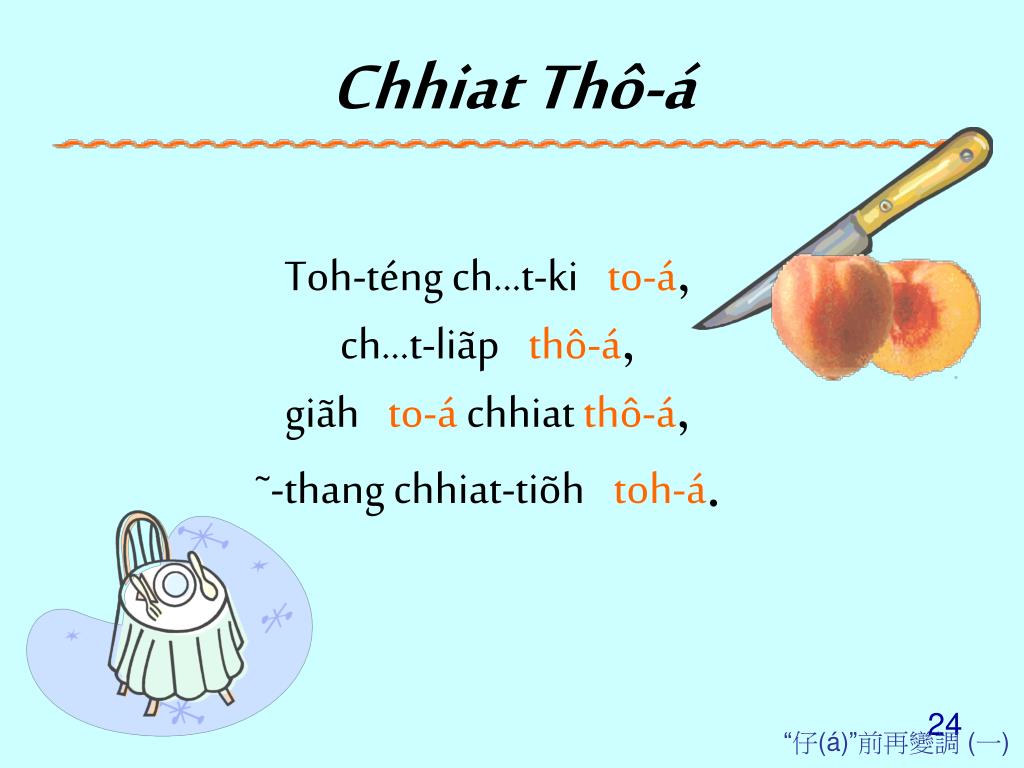 Chhiat Thô-á

Toh-téng ch…t-ki to-á,
ch…t-liãp thô-á,
giãh to-á chhiat thô-á,
˜-thang chhiat-tiõh toh-á.

24
“仔(á)”前再變調 (一)